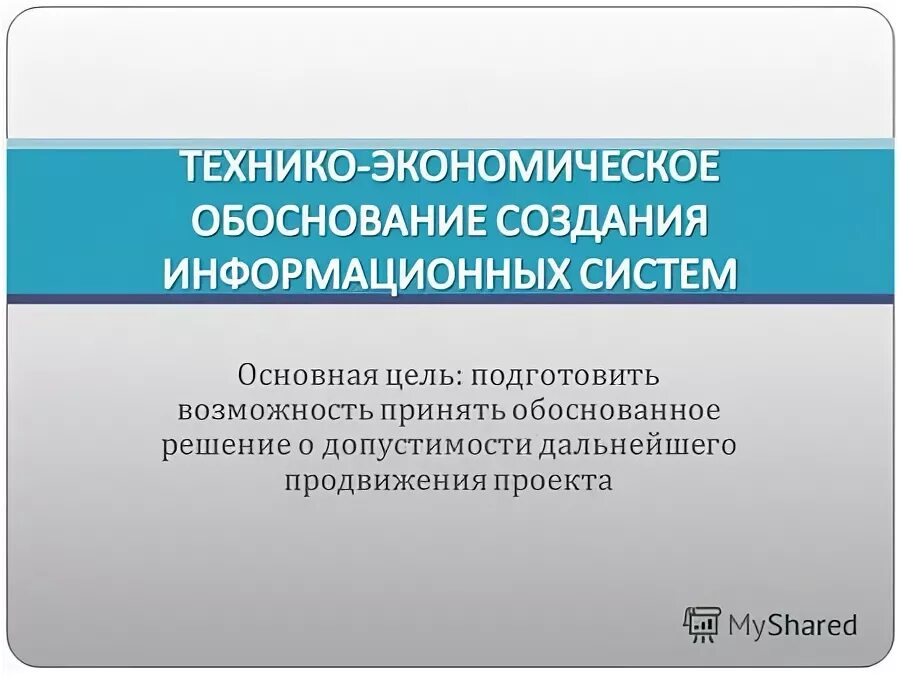 ТЕХНИКО-ЭКОНОМИЧЕСКОЕ ОБОСНОВАНИЕ СОЗДАНИЯ ИНФОРМАЦИОННЫХ СИСТЕМ

Основная цель: подготовить возможность принять обоснованное решение о допустимости дальнейшего продвижения проекта

MyShared